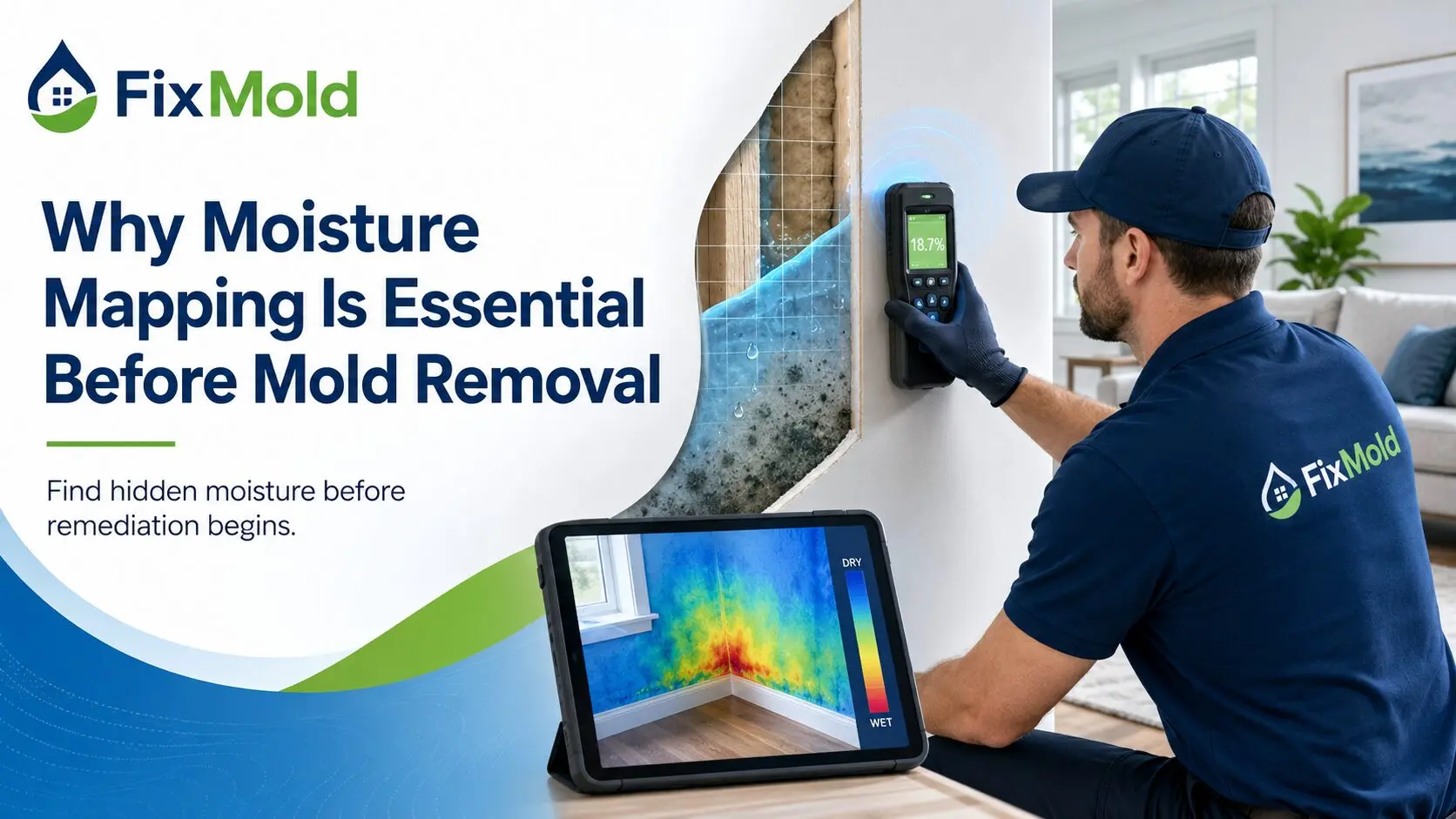 FixMold

Why Moisture Mapping Is Essential Before Mold Removal

Find hidden moisture before remediation begins.

18.7%

DRY

WET

FixMold